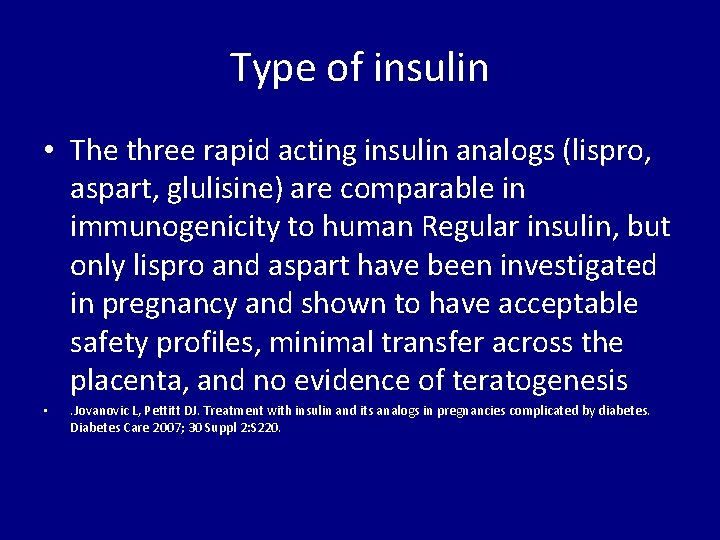 Type of insulin

• The three rapid acting insulin analogs (lispro, aspart, glulisine) are comparable in immunogenicity to human Regular insulin, but only lispro and aspart have been investigated in pregnancy and shown to have acceptable safety profiles, minimal transfer across the placenta, and no evidence of teratogenesis

• .Jovanovic L, Pettitt DJ. Treatment with insulin and its analogs in pregnancies complicated by diabetes. Diabetes Care 2007; 30 Suppl 2:S220.